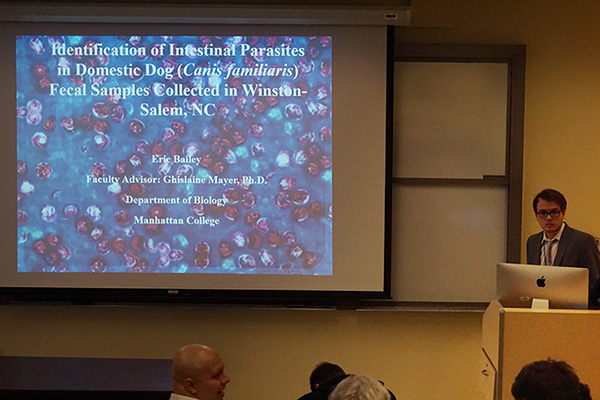 Identification of Intestinal Parasites in Domestic Dog (Canis familiaris) Fecal Samples Collected in Winston-Salem, NC

Eric Bailey

Faculty Advisor: Ghislaine Mayer, Ph.D.

Department of Biology

Manhattan College